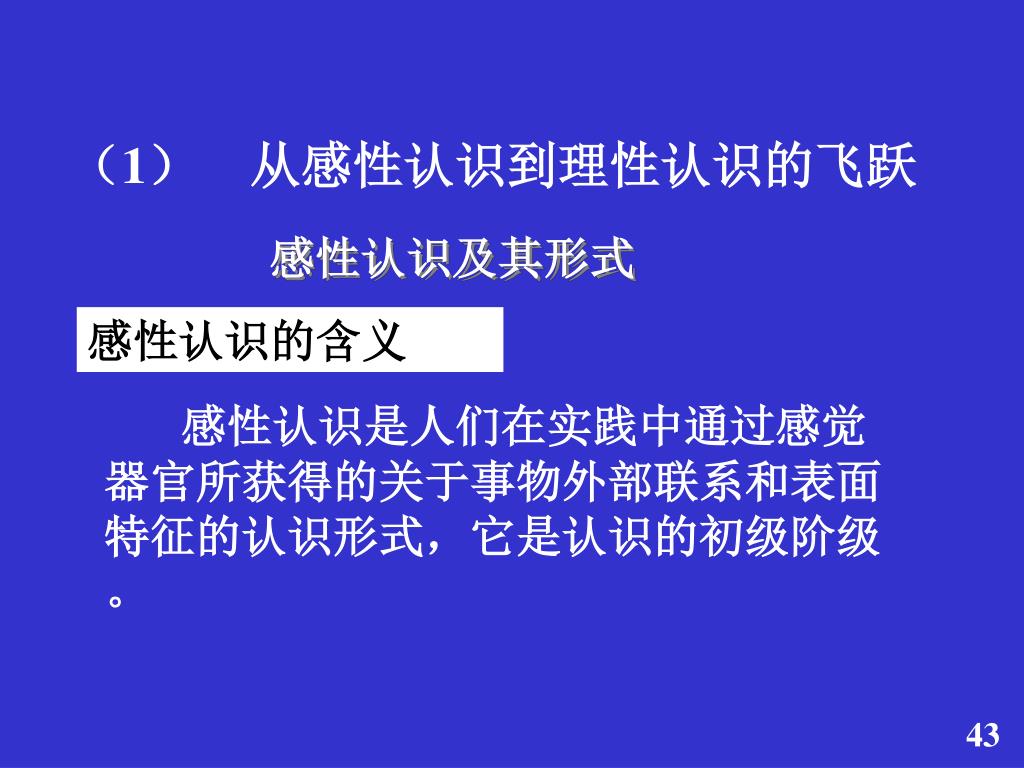 （1）　从感性认识到理性认识的飞跃

感性认识及其形式

感性认识的含义

感性认识是人们在实践中通过感觉器官所获得的关于事物外部联系和表面特征的认识形式，它是认识的初级阶级。

43